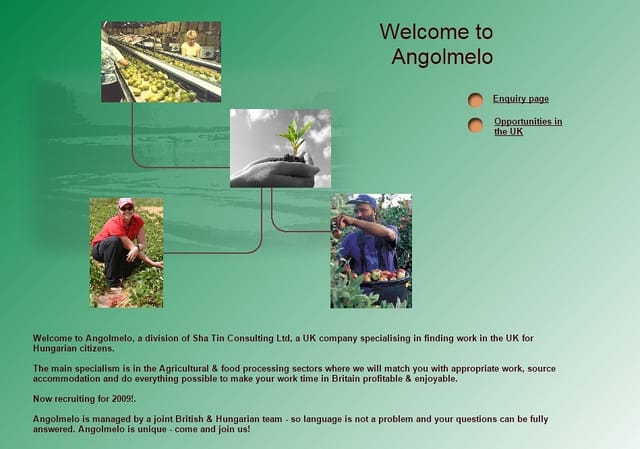 Welcome to Angolmelo

Enquiry page

Opportunities in the UK

Welcome to Angolmelo, a division of Sha Tin Consulting Ltd, a UK company specialising in finding work in the UK for Hungarian citizens.

The main specialism is in the Agricultural & food processing sectors where we will match you with appropriate work, source accommodation and do everything possible to make your work time in Britain profitable & enjoyable.

Now recruiting for 2009!.

Angolmelo is managed by a joint British & Hungarian team - so language is not a problem and your questions can be fully answered. Angolmelo is unique - come and join us!